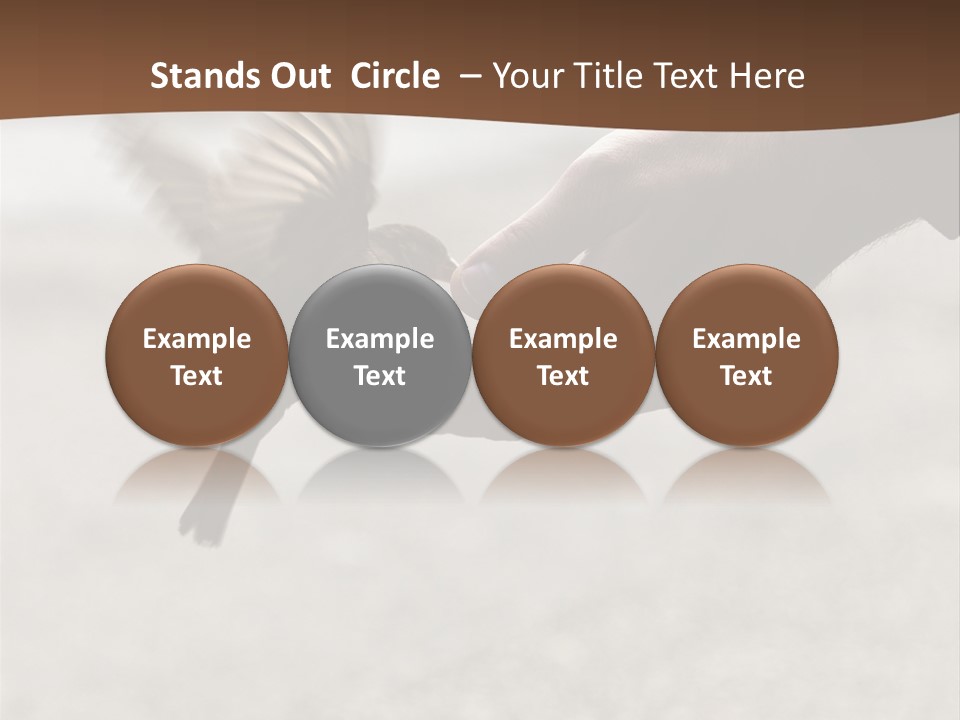 Stands Out  Circle  – Your Title Text Here

Example Text

Example Text

Example Text

Example Text